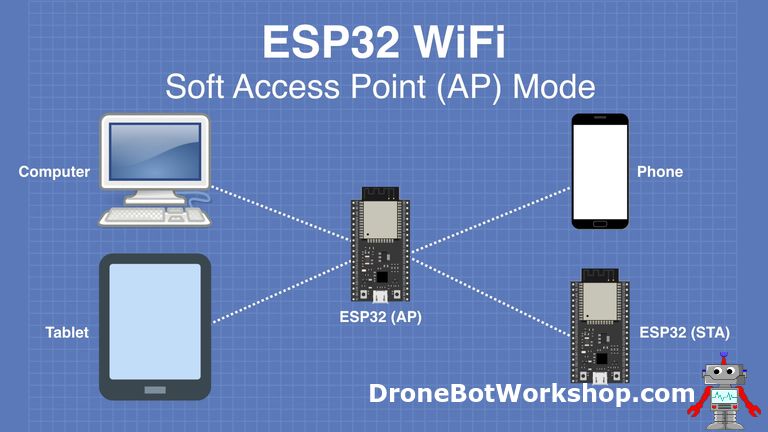 ESP32 WiFi
Soft Access Point (AP) Mode

Computer

Phone

Tablet

ESP32 (AP)

ESP32 (STA)

DroneBotWorkshop.com